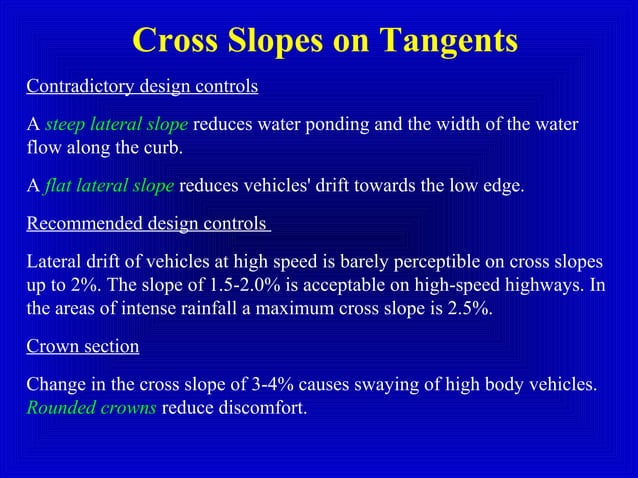 Cross Slopes on Tangents

Contradictory design controls

A steep lateral slope reduces water ponding and the width of the water flow along the curb.

A flat lateral slope reduces vehicles' drift towards the low edge.

Recommended design controls

Lateral drift of vehicles at high speed is barely perceptible on cross slopes up to 2%. The slope of 1.5-2.0% is acceptable on high-speed highways. In the areas of intense rainfall a maximum cross slope is 2.5%.

Crown section

Change in the cross slope of 3-4% causes swaying of high body vehicles. Rounded crowns reduce discomfort.